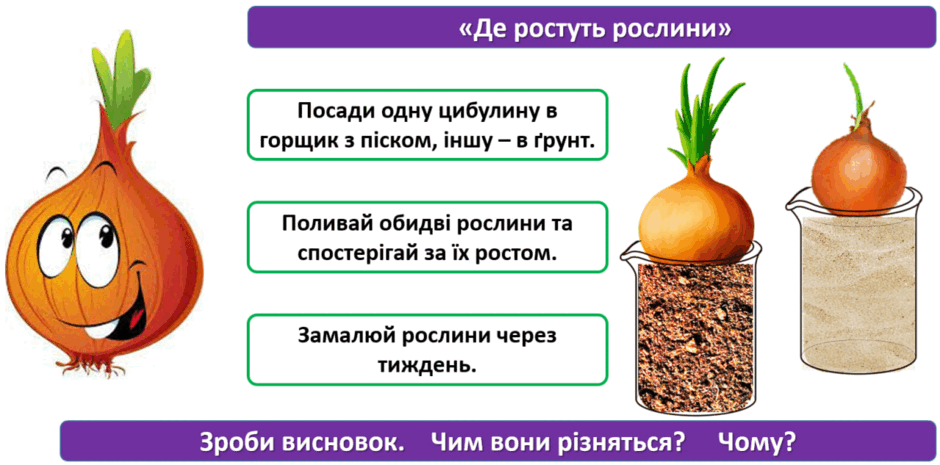 «Де ростуть рослини»

Посади одну цибулину в горщик з піском, іншу – в ґрунт.

Поливай обидві рослини та спостерігай за їх ростом.

Замалюй рослини через тиждень.

Зроби висновок. Чим вони різняться? Чому?